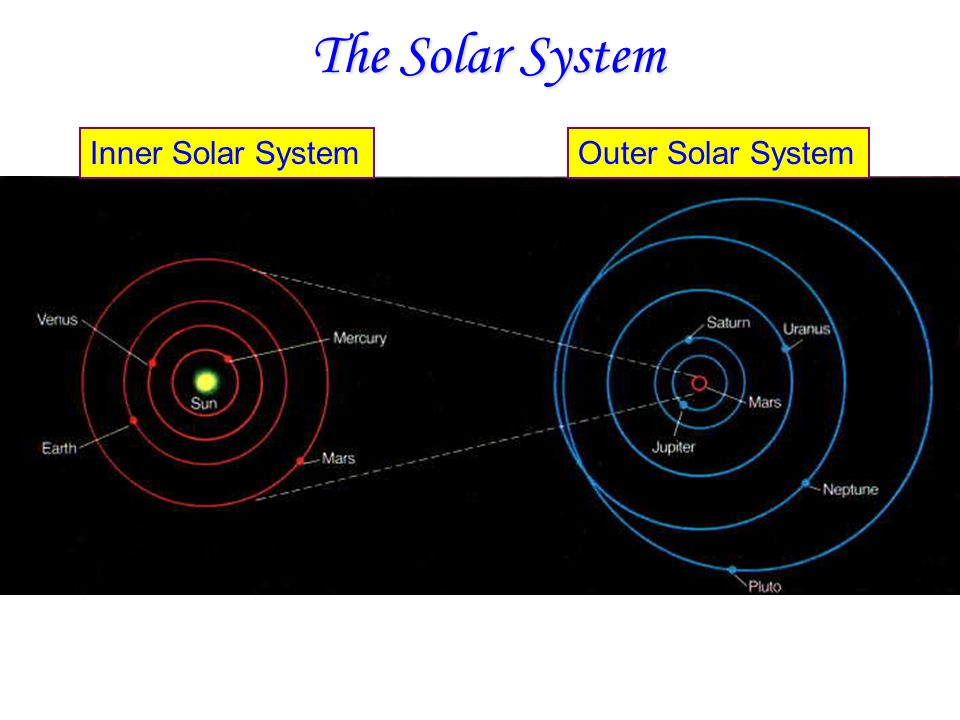 The Solar System

Inner Solar System

Outer Solar System

Venus

Mercury

Sun

Earth

Mars

Saturn

Uranus

Mars

Jupiter

Neptune

Pluto